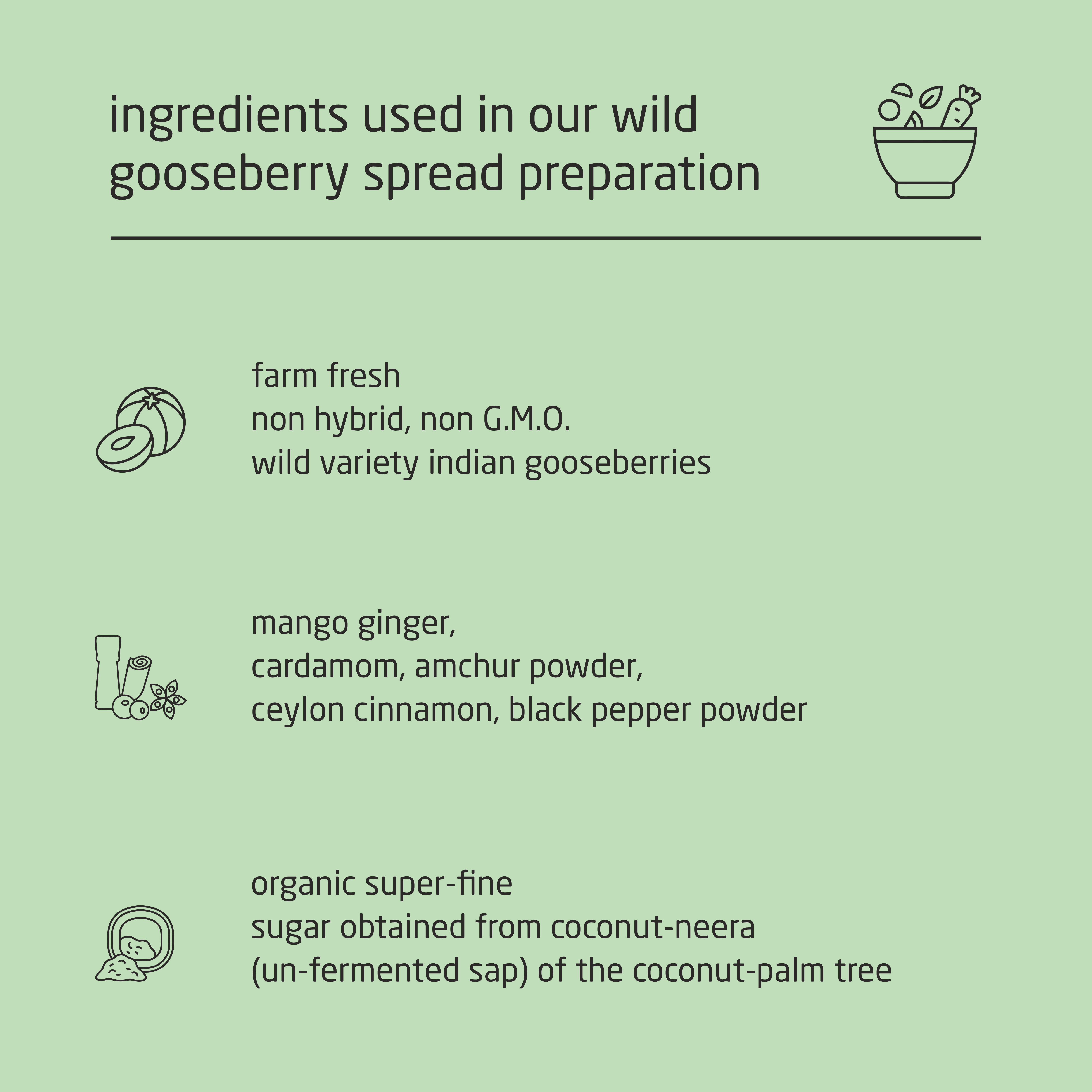 ingredients used in our wild gooseberry spread preparation

farm fresh
non hybrid, non G.M.O.
wild variety indian gooseberries

mango ginger,
cardamom, amchur powder,
ceylon cinnamon, black pepper powder

organic super-fine
sugar obtained from coconut-neera
(un-fermented sap) of the coconut-palm tree